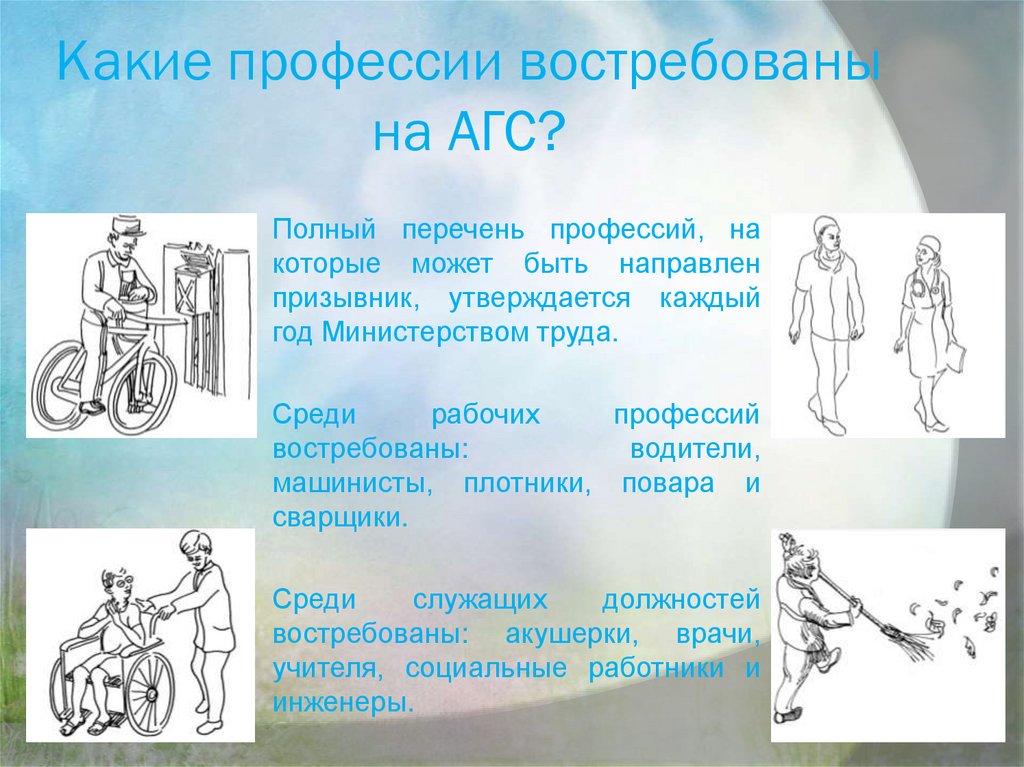 Какие профессии востребованы на АГС?

Полный перечень профессий, на которые может быть направлен призывник, утверждается каждый год Министерством труда.

Среди рабочих профессий востребованы: водители, машинисты, плотники, повара и сварщики.

Среди служащих должностей востребованы: акушерки, врачи, учителя, социальные работники и инженеры.